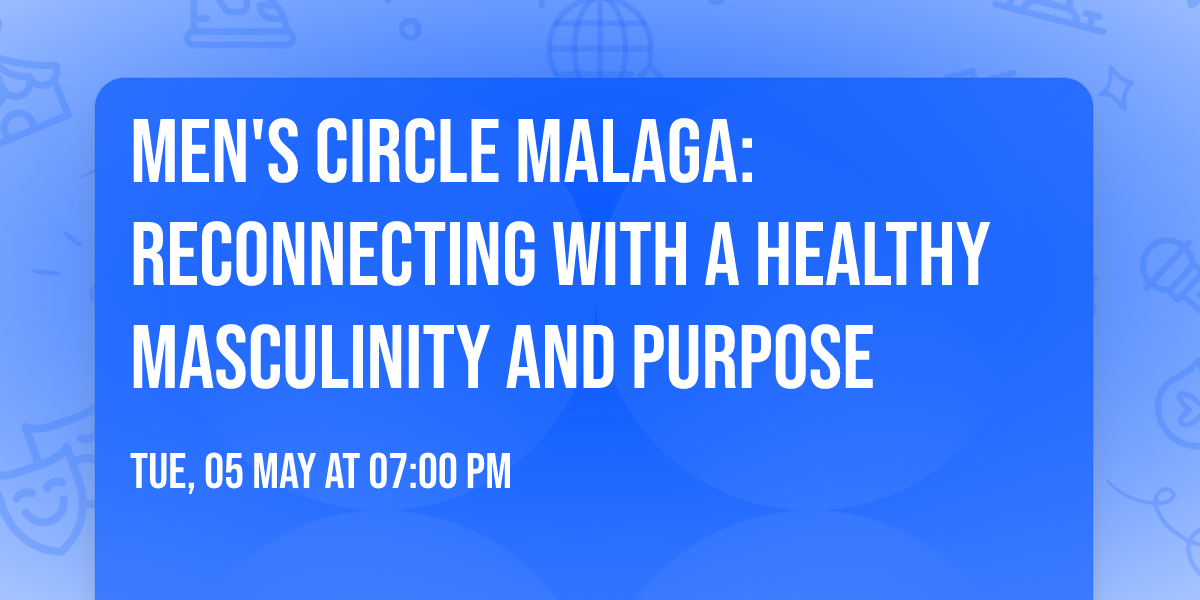 MEN'S CIRCLE MALAGA: RECONNECTING WITH A HEALTHY MASCULINITY AND PURPOSE

TUE, 05 MAY AT 07:00 PM